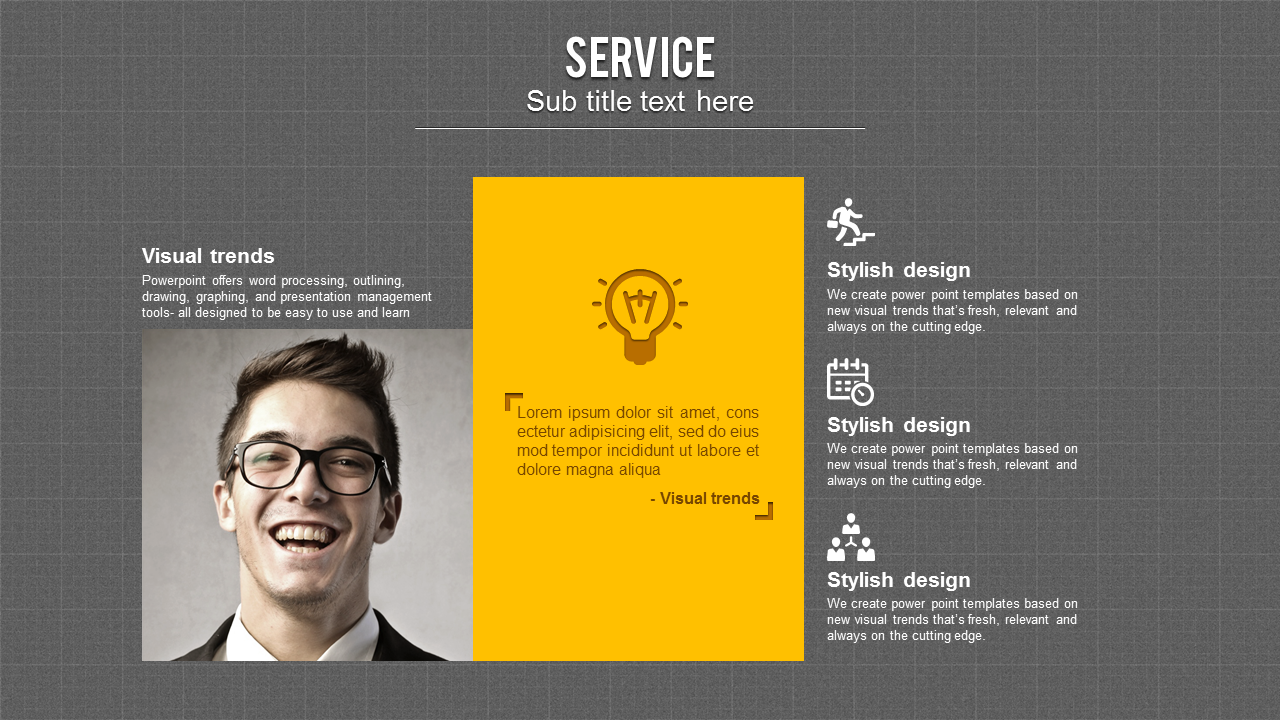 SERVICE
Sub title text here

Visual trends
Powerpoint offers word processing, outlining, drawing, graphing, and presentation management tools- all designed to be easy to use and learn

Lorem ipsum dolor sit amet, cons ectetur adipisicing elit, sed do eius mod tempor incididunt ut labore et dolore magna aliqua

- Visual trends

Stylish design
We create power point templates based on new visual trends that's fresh, relevant and always on the cutting edge.

Stylish design
We create power point templates based on new visual trends that's fresh, relevant and always on the cutting edge.

Stylish design
We create power point templates based on new visual trends that's fresh, relevant and always on the cutting edge.